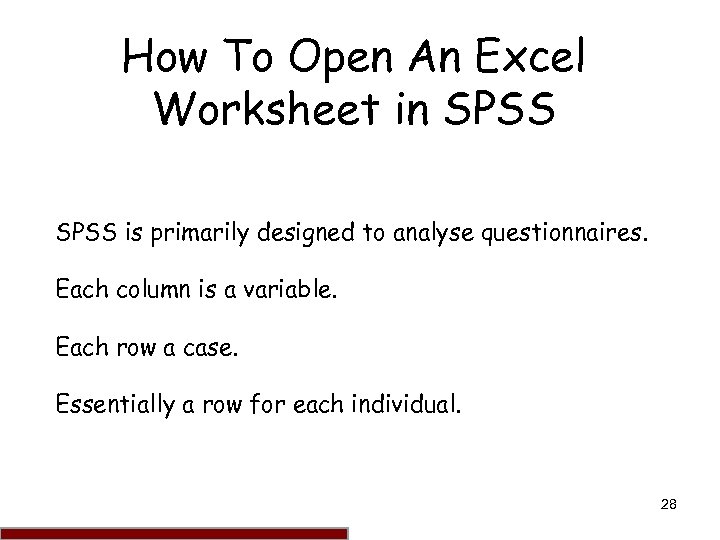 How To Open An Excel Worksheet in SPSS

SPSS is primarily designed to analyse questionnaires.

Each column is a variable.

Each row a case.

Essentially a row for each individual.

28